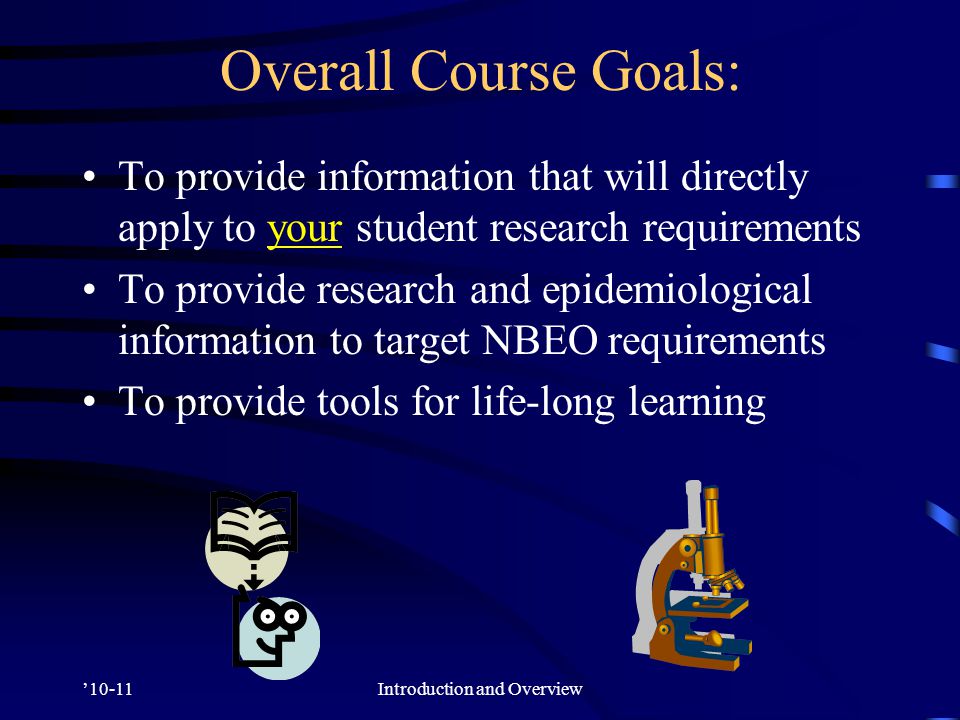 Overall Course Goals:

• To provide information that will directly apply to your student research requirements
• To provide research and epidemiological information to target NBEO requirements
• To provide tools for life-long learning

’10-11

Introduction and Overview